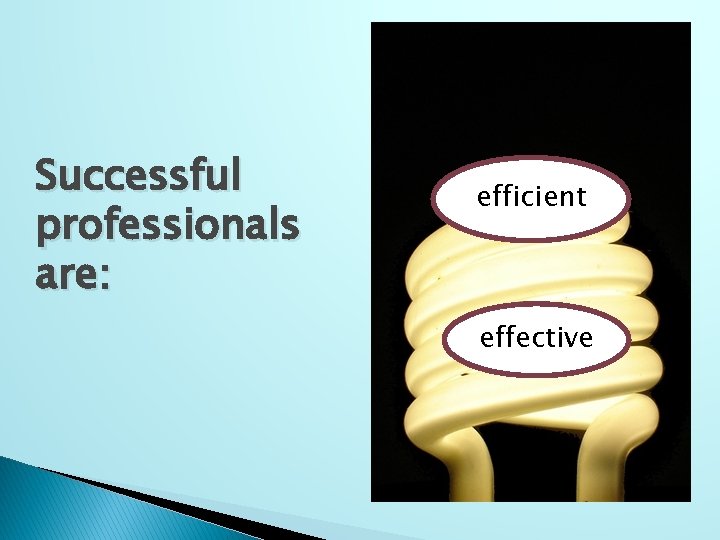 Successful professionals are:

efficient

effective